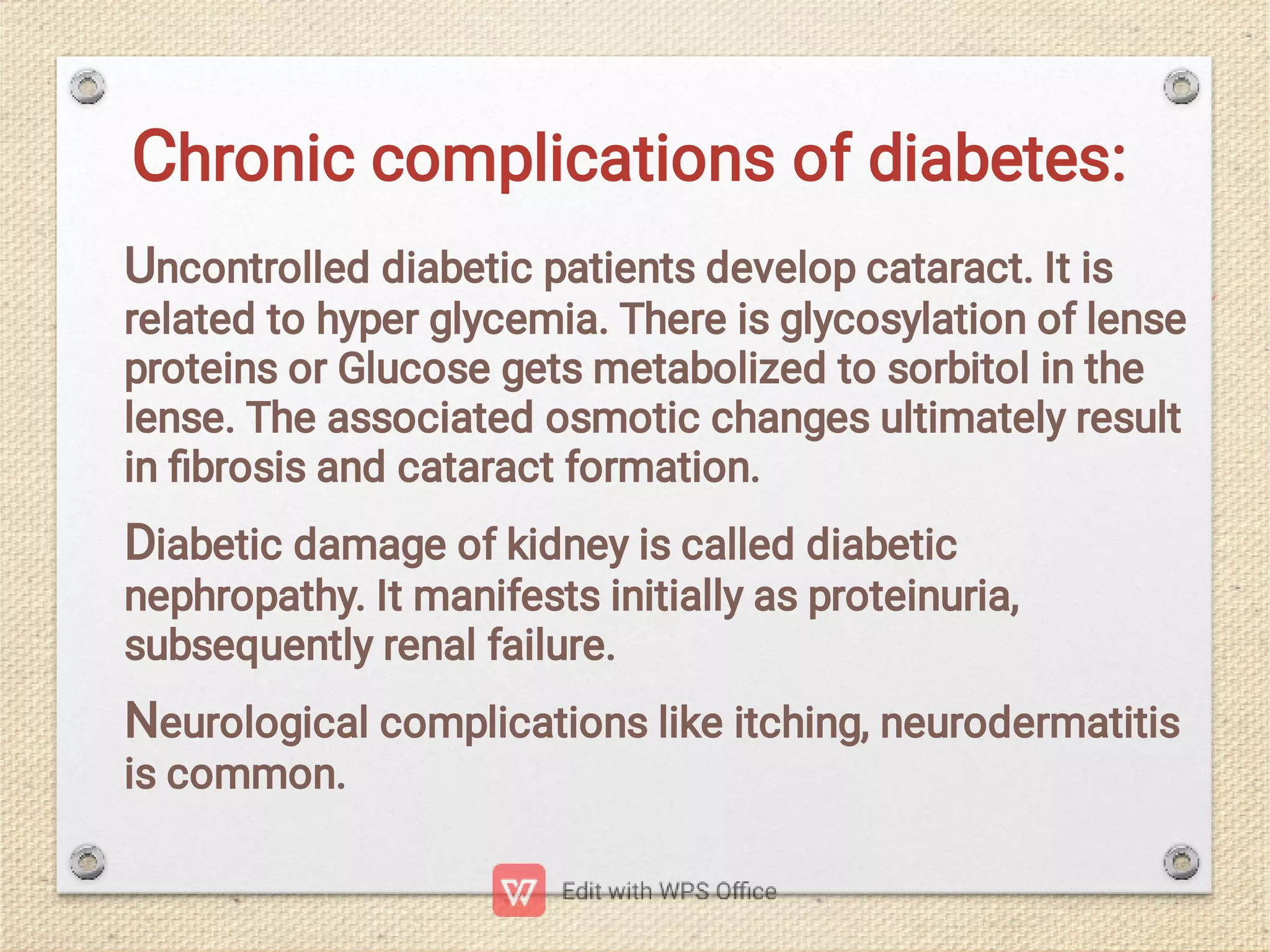 Chronic complications of diabetes:

Uncontrolled diabetic patients develop cataract. It is related to hyper glycemia. There is glycosylation of lense proteins or Glucose gets metabolized to sorbitol in the lense. The associated osmotic changes ultimately result in fibrosis and cataract formation.

Diabetic damage of kidney is called diabetic nephropathy. It manifests initially as proteinuria, subsequently renal failure.

Neurological complications like itching, neurodermatitis is common.

Edit with WPS Office